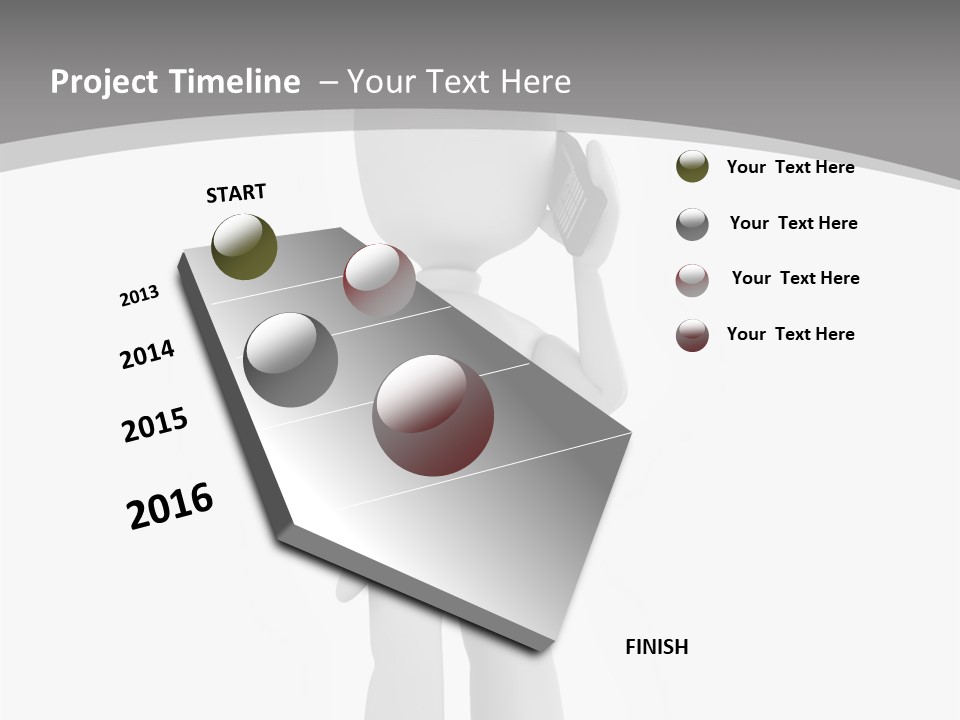 Project Timeline – Your Text Here

START

2013

2014

2015

2016

FINISH

Your Text Here

Your Text Here

Your Text Here

Your Text Here